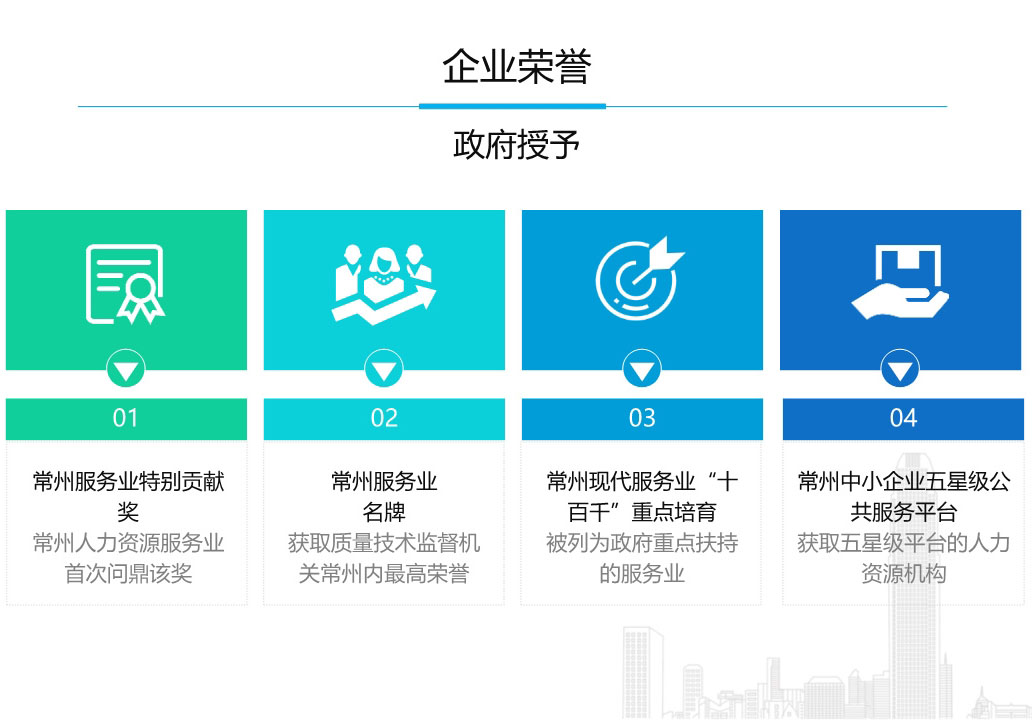 企业荣誉

政府授予

01

常州服务业特别贡献奖
常州人力资源服务业首次问鼎该奖

02

常州服务业名牌
获取质量技术监督机关常州内最高荣誉

03

常州现代服务业“十百千”重点培育
被列为政府重点扶持的服务业

04

常州中小企业五星级公共服务平台
获取五星级平台的人力资源机构